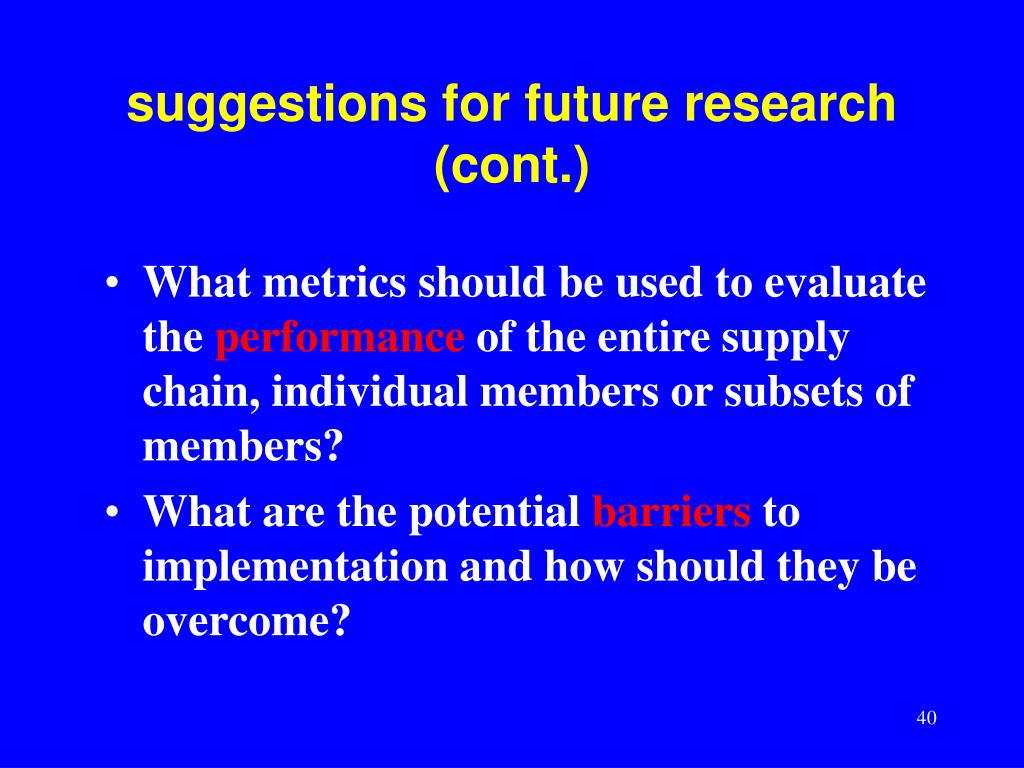 suggestions for future research (cont.)

• What metrics should be used to evaluate the performance of the entire supply chain, individual members or subsets of members?
• What are the potential barriers to implementation and how should they be overcome?

40